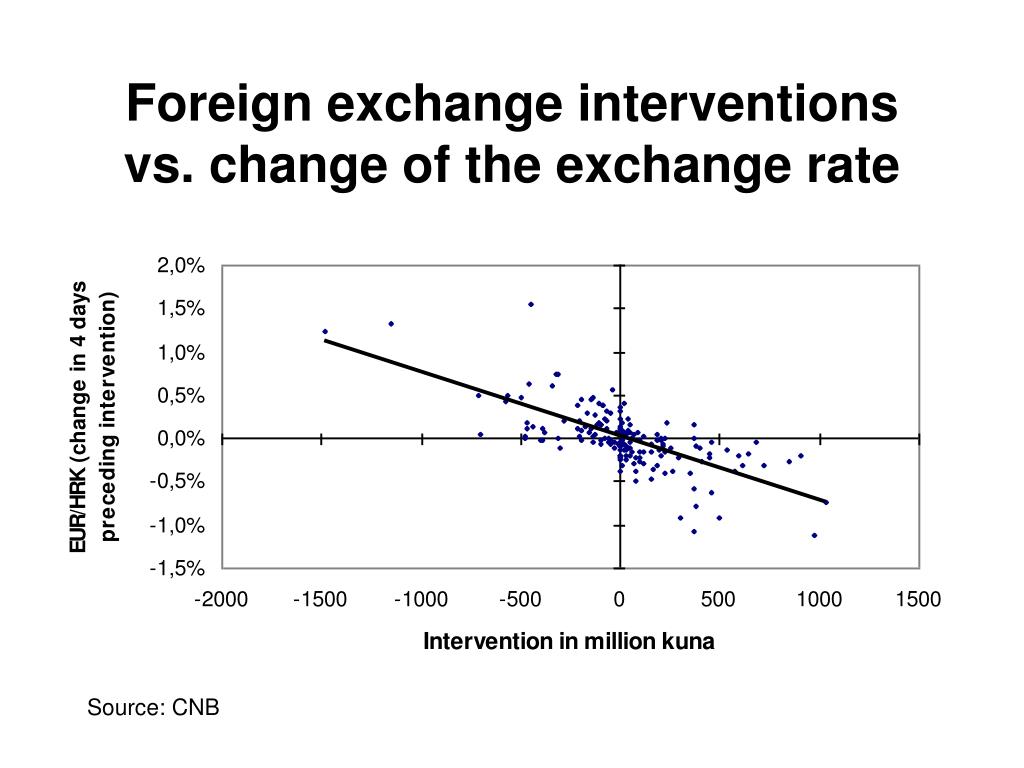 Foreign exchange interventions vs. change of the exchange rate

EUR/HRK (change in 4 days preceding intervention)

2,0%
1,5%
1,0%
0,5%
0,0%
-0,5%
-1,0%
-1,5%

-2000 -1500 -1000 -500 0 500 1000 1500

Intervention in million kuna

Source: CNB